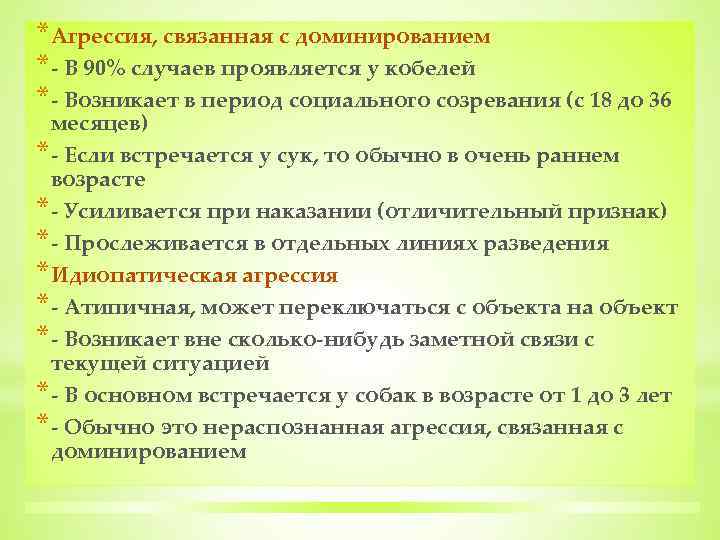 * Агрессия, связанная с доминированием
* - В 90% случаев проявляется у кобелей
* - Возникает в период социального созревания (с 18 до 36 месяцев)
* - Если встречается у сук, то обычно в очень раннем возрасте
* - Усиливается при наказании (отличительный признак)
* - Прослеживается в отдельных линиях разведения
* Идиопатическая агрессия
* - Атипичная, может переключаться с объекта на объект
* - Возникает вне сколько-нибудь заметной связи с текущей ситуацией
* - В основном встречается у собак в возрасте от 1 до 3 лет
* - Обычно это нераспознанная агрессия, связанная с доминированием